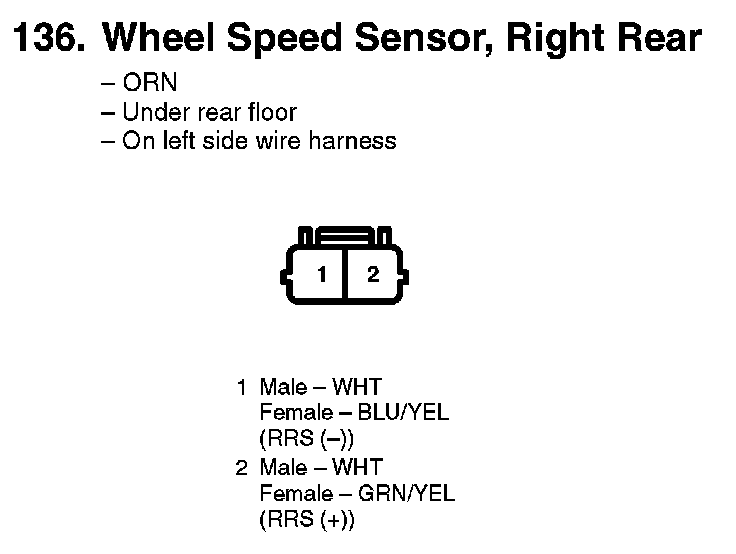 136. Wheel Speed Sensor, Right Rear

– ORN
– Under rear floor
– On left side wire harness

1 2

1 Male – WHT
Female – BLU/YEL
(RRS (–))
2 Male – WHT
Female – GRN/YEL
(RRS (+))